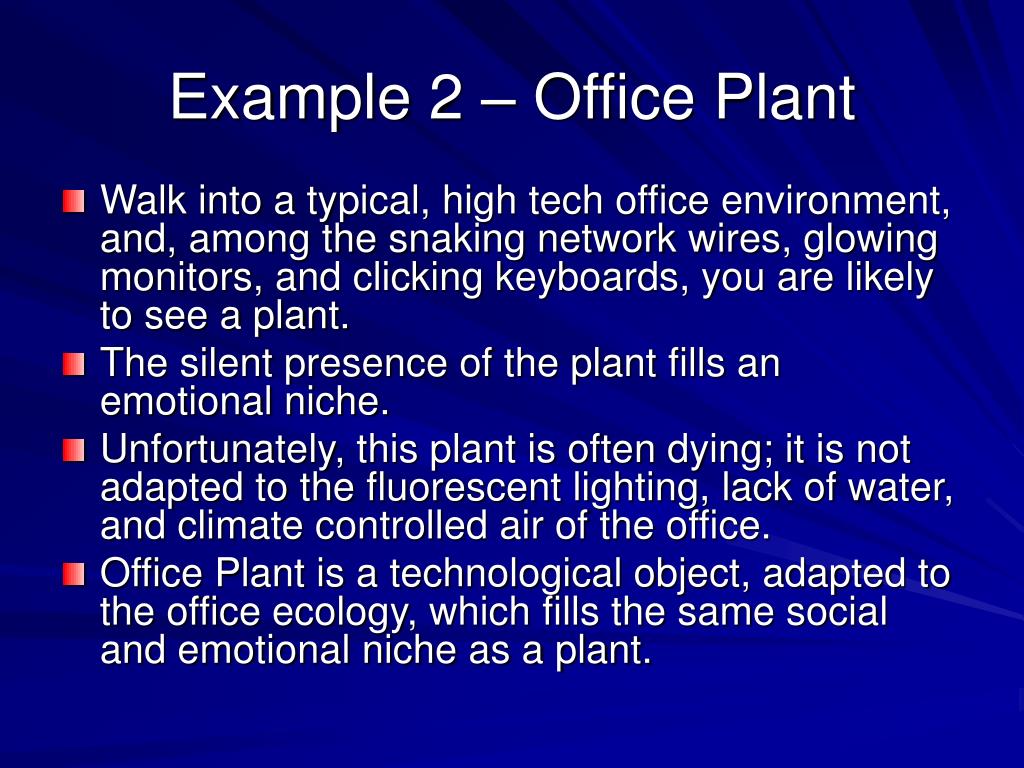 Example 2 – Office Plant

Walk into a typical, high tech office environment, and, among the snaking network wires, glowing monitors, and clicking keyboards, you are likely to see a plant.

The silent presence of the plant fills an emotional niche.

Unfortunately, this plant is often dying; it is not adapted to the fluorescent lighting, lack of water, and climate controlled air of the office.

Office Plant is a technological object, adapted to the office ecology, which fills the same social and emotional niche as a plant.